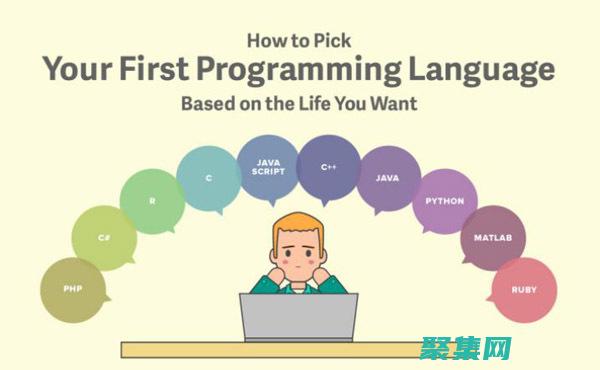 How to Pick
Your First Programming Language
Based on the Life You Want

PHP
C#
R
C
JAVA SCRIPT
C++
JAVA
PYTHON
MATLAB
RUBY

聚集网